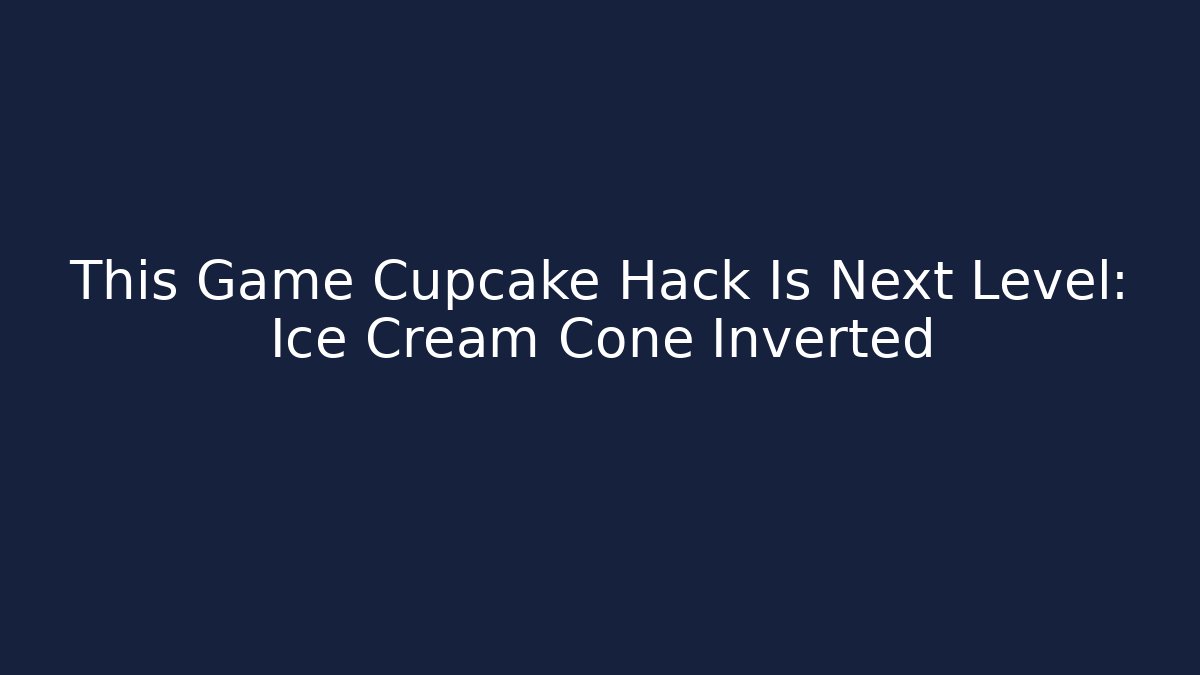 This Game Cupcake Hack Is Next Level: Ice Cream Cone Inverted